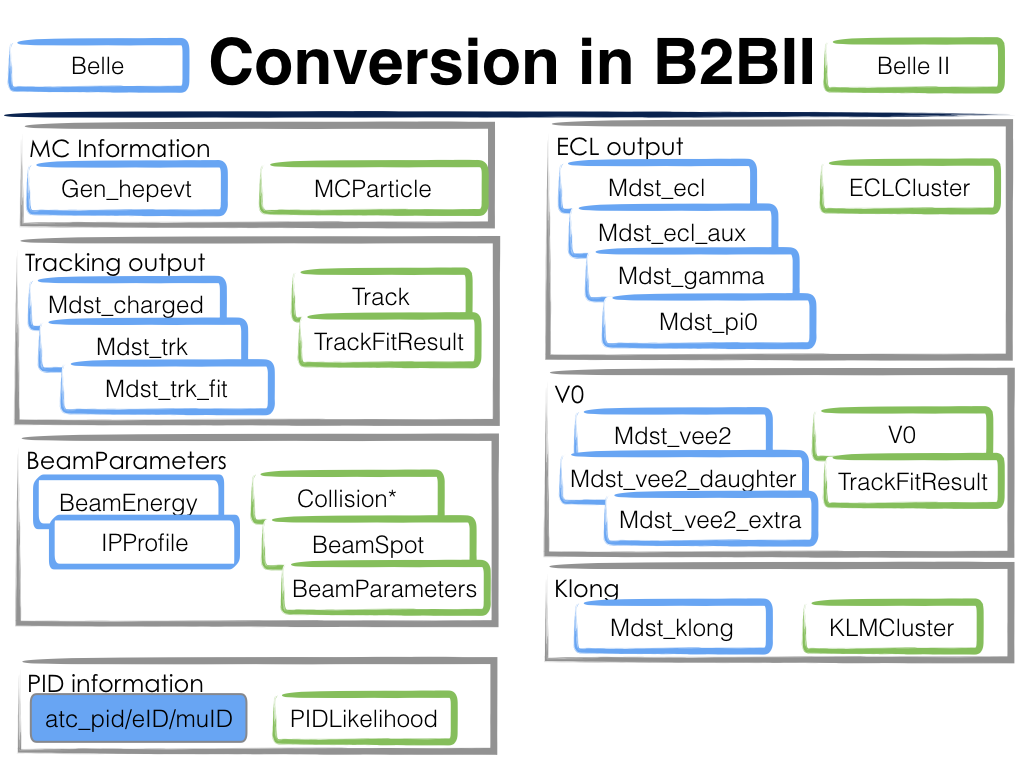 Belle

Conversion in B2BII

Belle II

MC Information

Gen_hepevt

MCParticle

Tracking output

Mdst_charged

Mdst_trk

Mdst_trk_fit

Track

TrackFitResult

BeamParameters

BeamEnergy

IPProfile

Collision*

BeamSpot

BeamParameters

PID information

atc_pid/eID/muID

PIDLikelihood

ECL output

Mdst_ecl

Mdst_ecl_aux

Mdst_gamma

Mdst_pi0

ECLCluster

V0

Mdst_vee2

Mdst_vee2_daughter

Mdst_vee2_extra

V0

TrackFitResult

Klong

Mdst_klong

KLMCluster